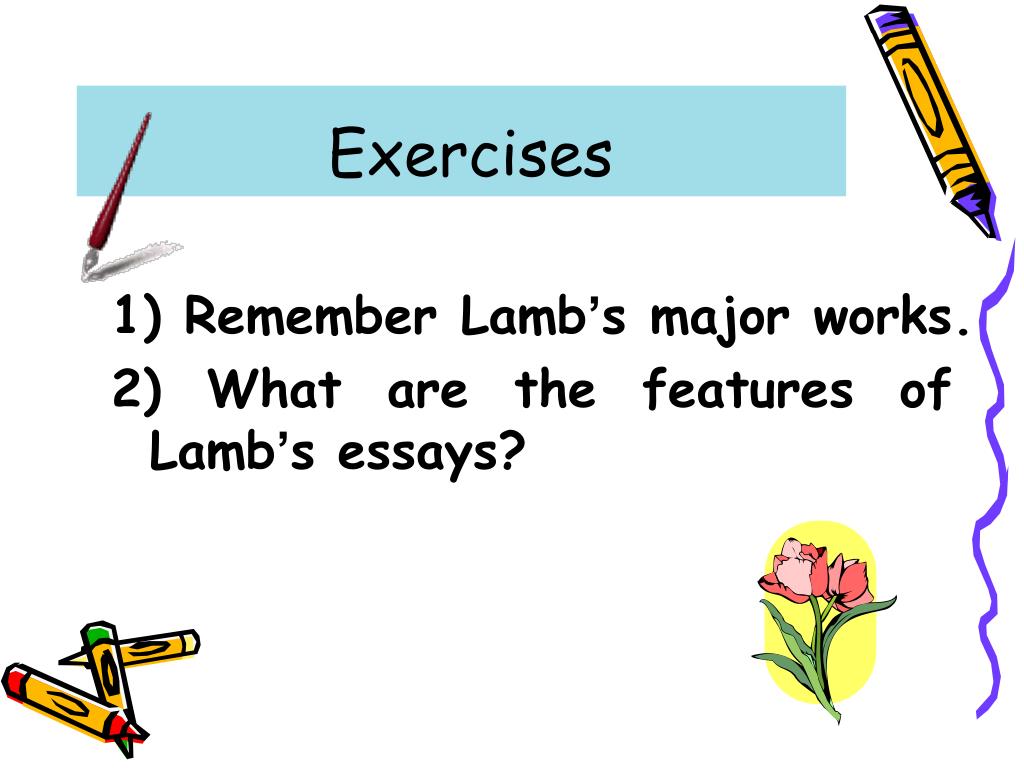 Exercises

1) Remember Lamb's major works.
2) What are the features of Lamb's essays?